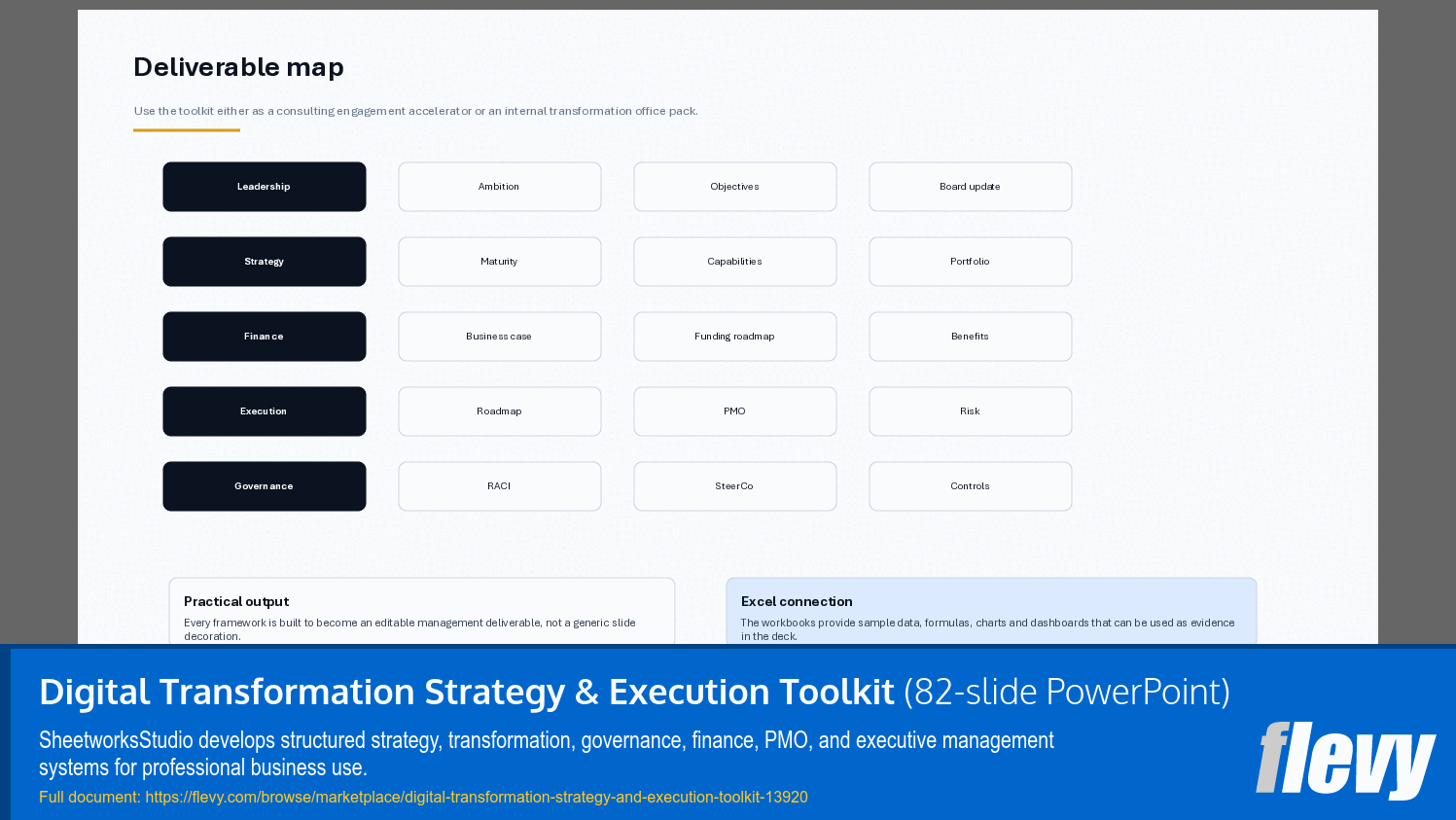 Deliverable map

Use the toolkit either as a consulting engagement accelerator or an internal transformation office pack.

Leadership

Ambition

Objectives

Board update

Strategy

Maturity

Capabilities

Portfolio

Finance

Business case

Funding roadmap

Benefits

Execution

Roadmap

PMO

Risk

Governance

RACI

SteerCo

Controls

Practical output

Every framework is built to become an editable management deliverable, not a generic slide decoration.

Excel connection

The workbooks provide sample data, formulas, charts and dashboards that can be used as evidence in the deck.

Digital Transformation Strategy & Execution Toolkit (82-slide PowerPoint)

SheetworksStudio develops structured strategy, transformation, governance, finance, PMO, and executive management systems for professional business use.

Full document: https://flevy.com/browse/marketplace/digital-transformation-strategy-and-execution-toolkit-13920

flevy